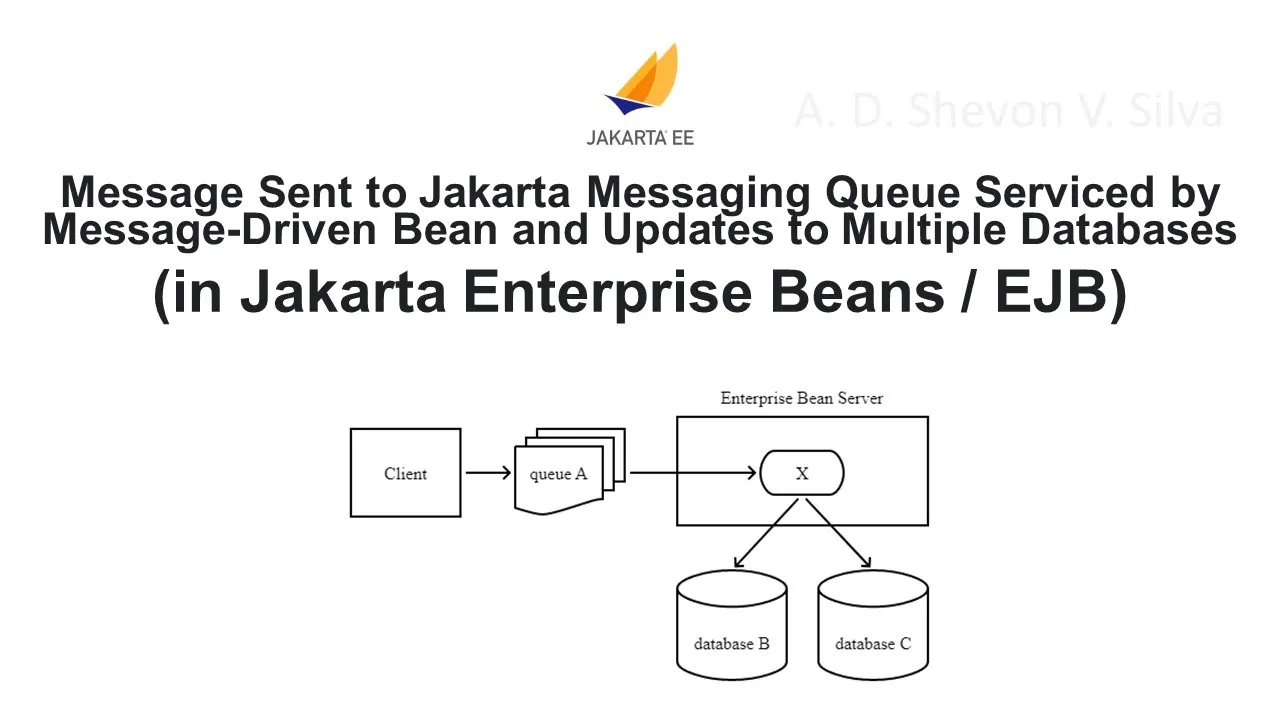 JAKARTA EE

A. D. Shevon V. Silva

Message Sent to Jakarta Messaging Queue Serviced by Message-Driven Bean and Updates to Multiple Databases
(in Jakarta Enterprise Beans / EJB)

Enterprise Bean Server

Client

queue A

X

database B

database C